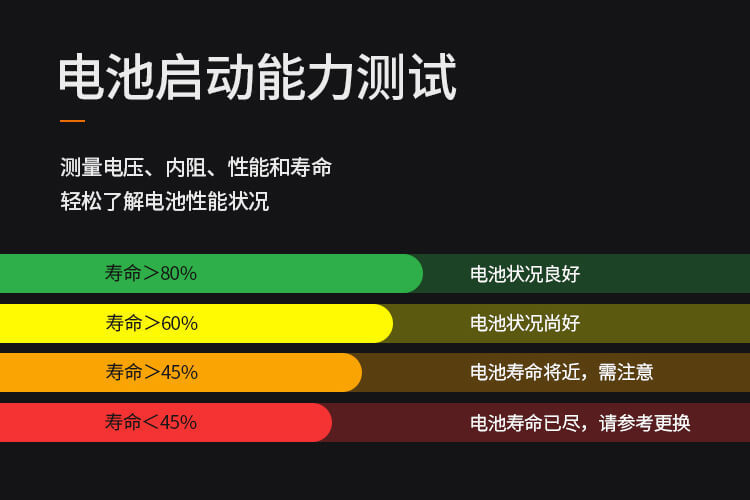 电池启动能力测试

测量电压、内阻、性能和寿命
轻松了解电池性能状况

寿命＞80%
电池状况良好

寿命＞60%
电池状况尚好

寿命＞45%
电池寿命将近，需注意

寿命＜45%
电池寿命已尽，请参考更换